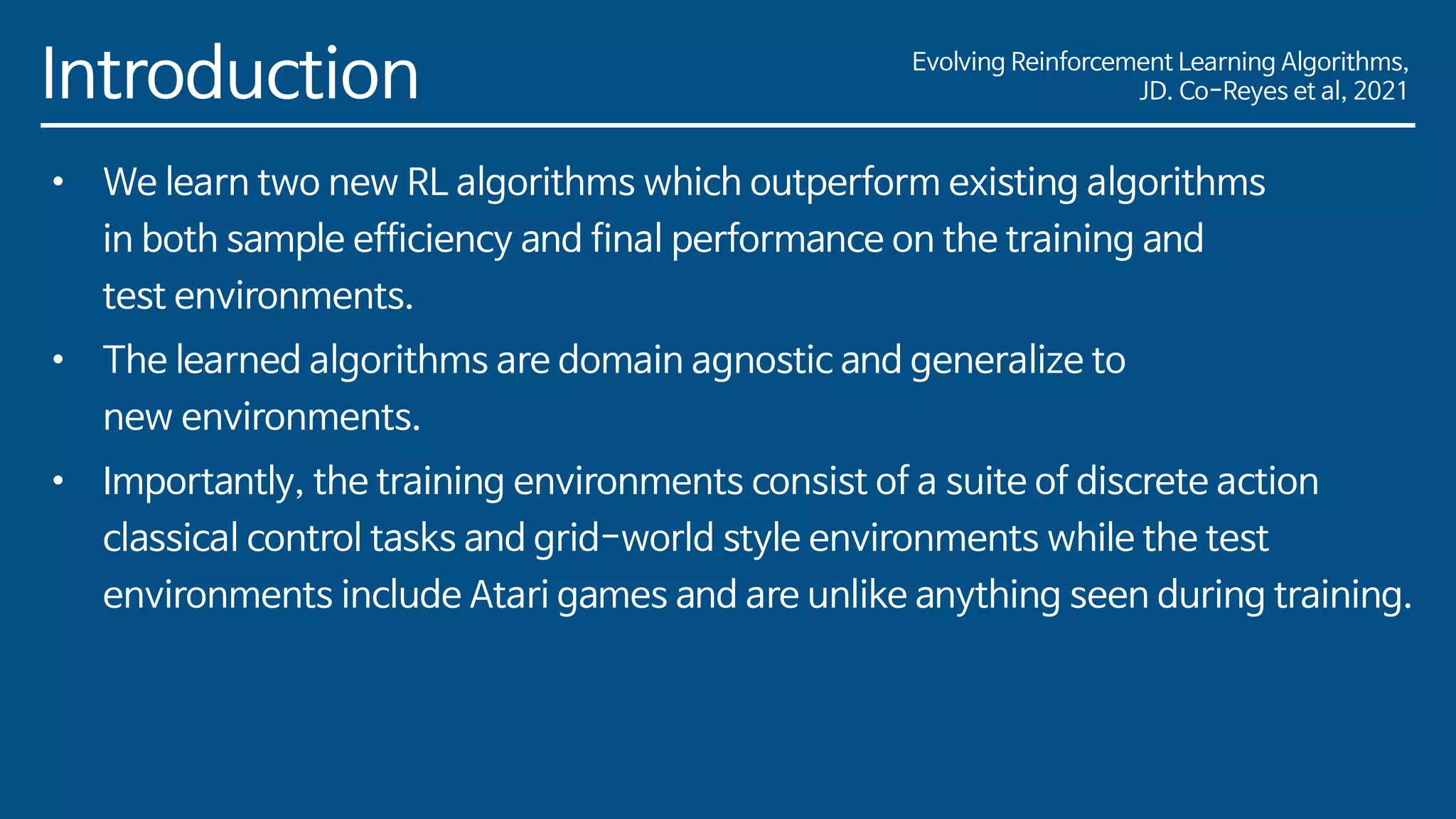 Introduction

Evolving Reinforcement Learning Algorithms, JD. Co-Reyes et al, 2021

• We learn two new RL algorithms which outperform existing algorithms in both sample efficiency and final performance on the training and test environments.
• The learned algorithms are domain agnostic and generalize to new environments.
• Importantly, the training environments consist of a suite of discrete action classical control tasks and grid-world style environments while the test environments include Atari games and are unlike anything seen during training.